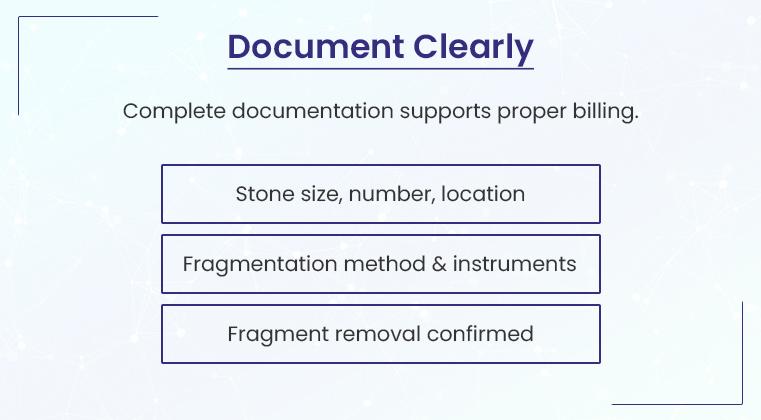 Document Clearly

Complete documentation supports proper billing.

Stone size, number, location

Fragmentation method & instruments

Fragment removal confirmed